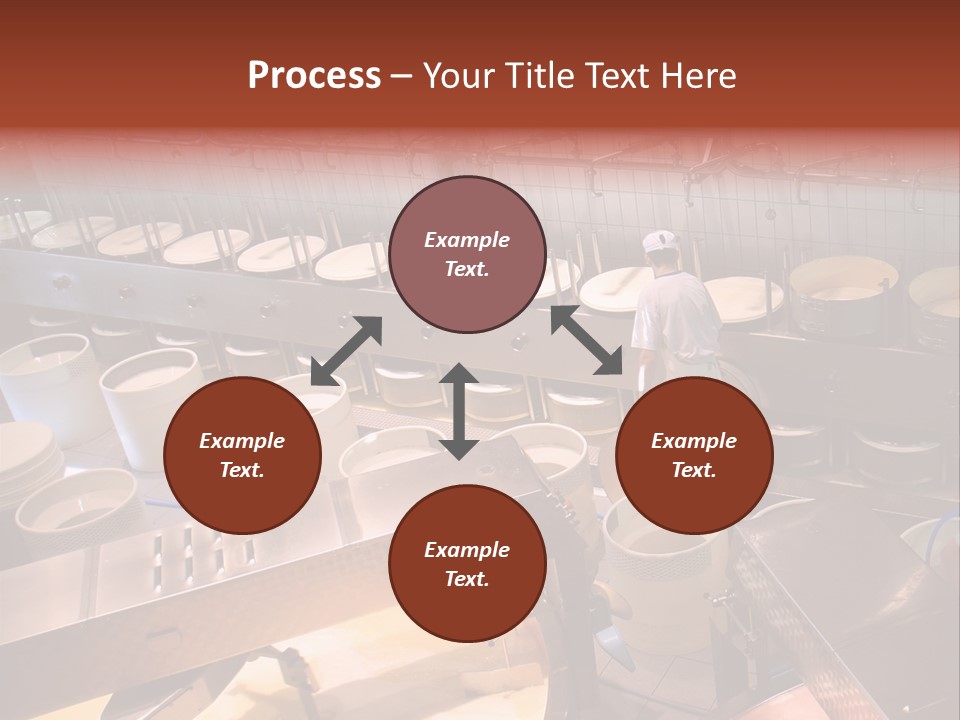 Process – Your Title Text Here

Example Text.

Example Text.

Example Text.

Example Text.